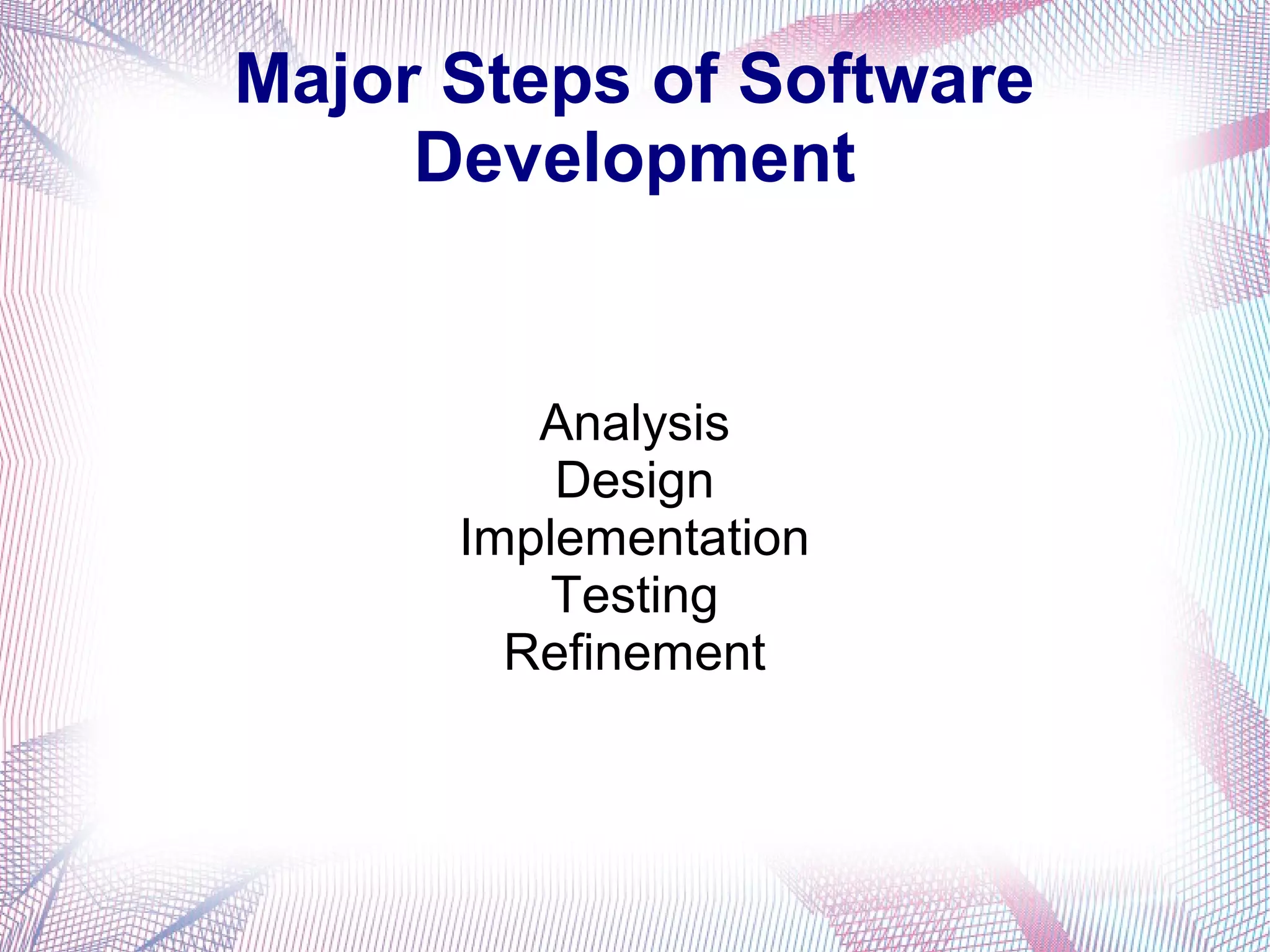 Major Steps of Software Development

Analysis
Design
Implementation
Testing
Refinement